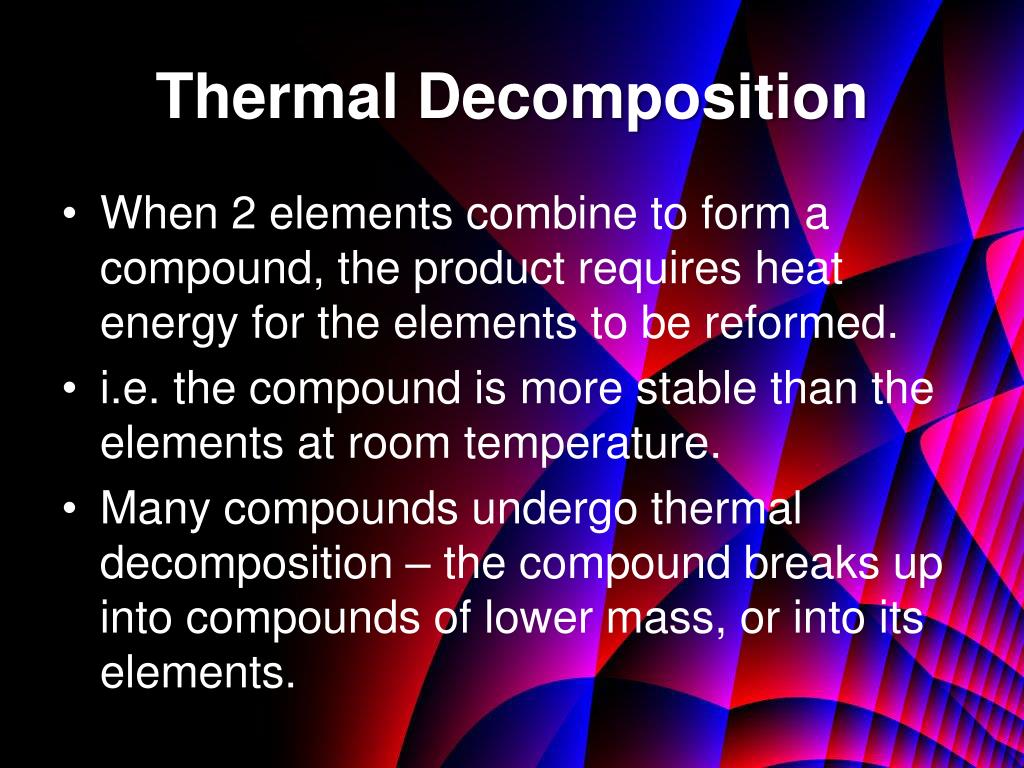 Thermal Decomposition

• When 2 elements combine to form a compound, the product requires heat energy for the elements to be reformed.
• i.e. the compound is more stable than the elements at room temperature.
• Many compounds undergo thermal decomposition – the compound breaks up into compounds of lower mass, or into its elements.